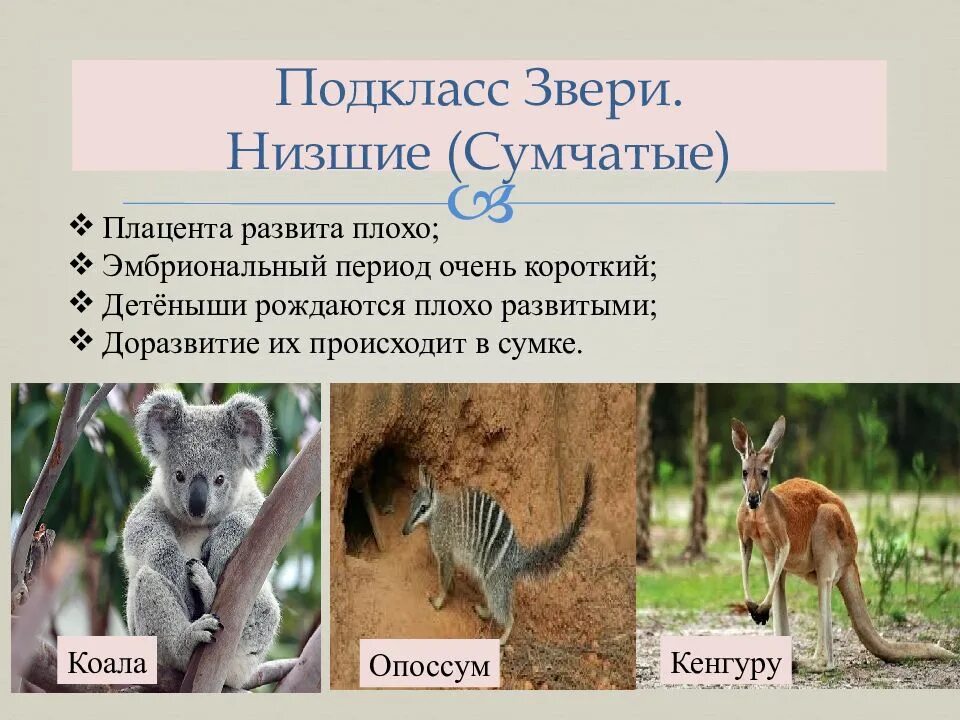 Подкласс Звери.
Низшие (Сумчатые)

❖ Плацента развита плохо;
❖ Эмбриональный период очень короткий;
❖ Детёныши рождаются плохо развитыми;
❖ Доразвитие их происходит в сумке.

Коала

Опоссум

Кенгуру